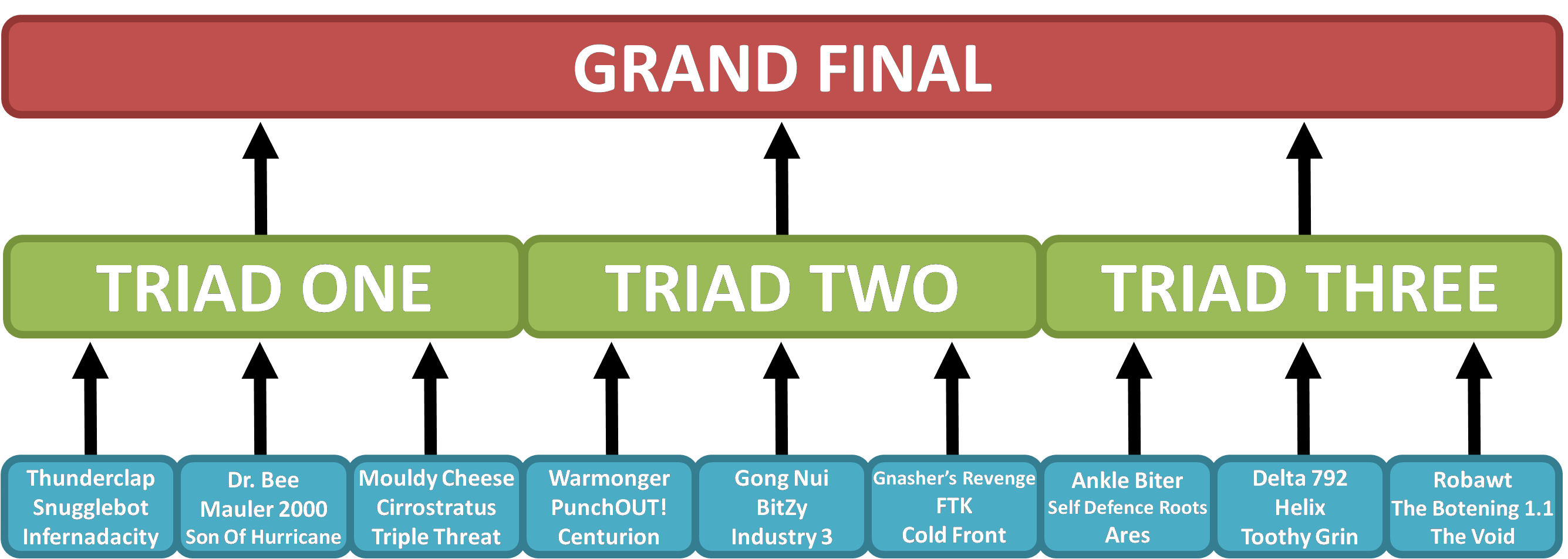 GRAND FINAL

TRIAD ONE

TRIAD TWO

TRIAD THREE

Thunderclap
Snugglebot
Infernadacity

Dr. Bee
Mauler 2000
Son Of Hurricane

Mouldy Cheese
Cirrostratus
Triple Threat

Warmonger
PunchOUT!
Centurion

Gong Nui
BitZy
Industry 3

Gnasher's Revenge
FTK
Cold Front

Ankle Biter
Self Defence Roots
Ares

Delta 792
Helix
Toothy Grin

Robawt
The Botening 1.1
The Void